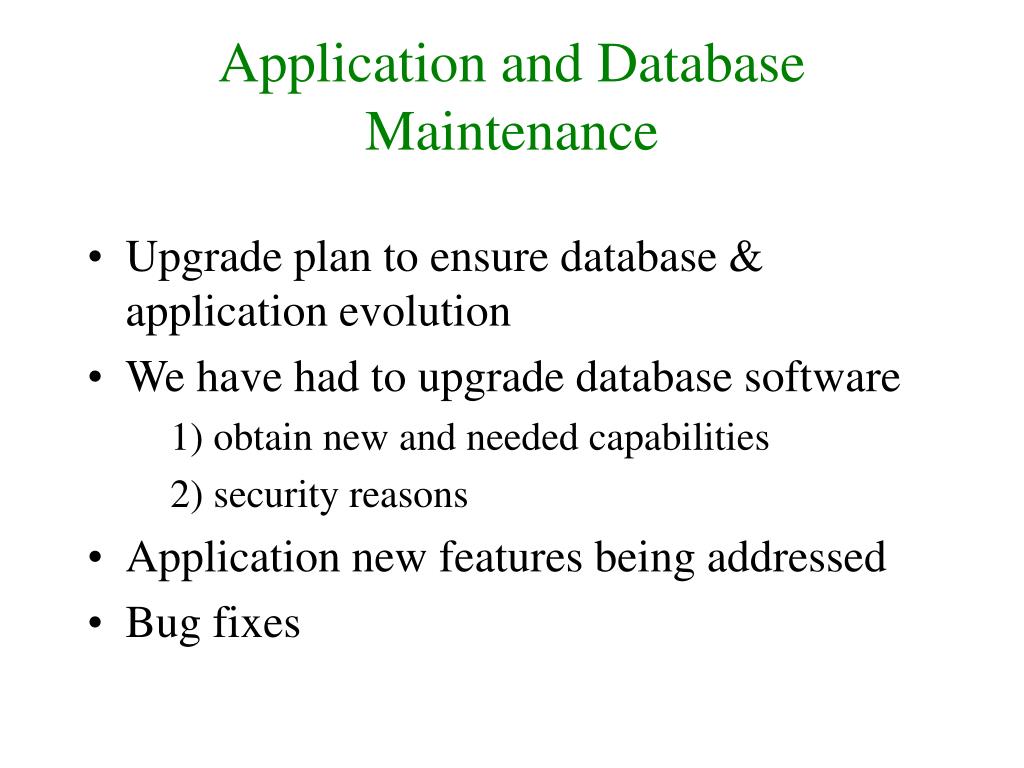 Application and Database Maintenance

• Upgrade plan to ensure database & application evolution
• We have had to upgrade database software
1) obtain new and needed capabilities
2) security reasons
• Application new features being addressed
• Bug fixes